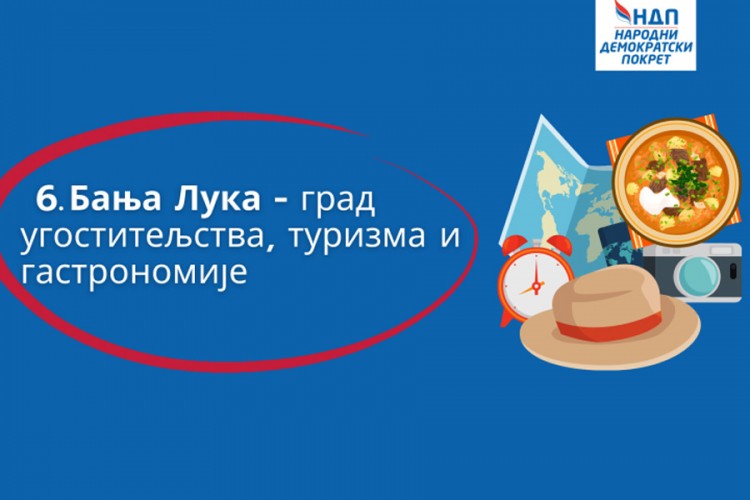 НДП
НАРОДНИ ДЕМОКРАТСКИ ПОКРЕТ

6. Бања Лука - град угоститељства, туризма и гастрономије